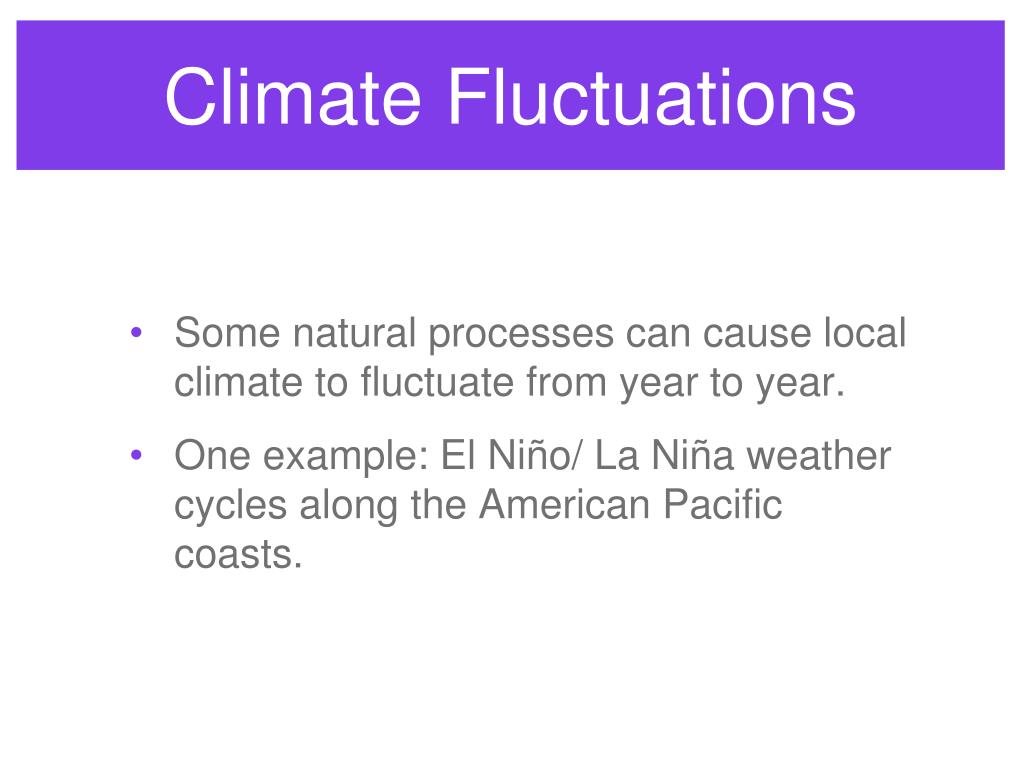 Climate Fluctuations

• Some natural processes can cause local climate to fluctuate from year to year.

• One example: El Niño/ La Niña weather cycles along the American Pacific coasts.